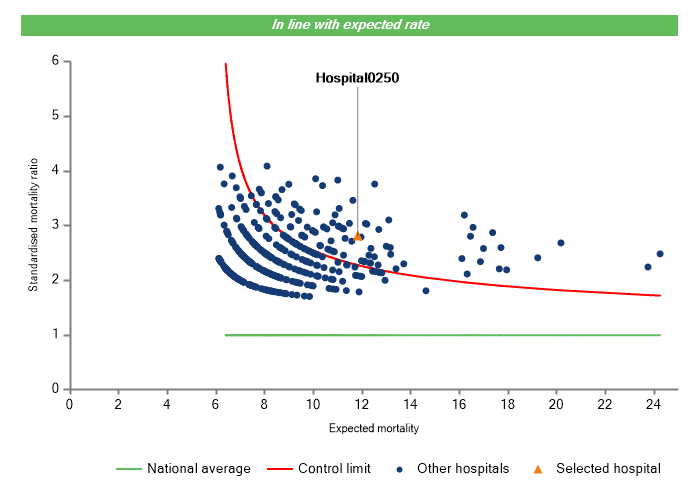 In line with expected rate

Hospital0250

Standardised mortality ratio

6
5
4
3
2
1
0

0 2 4 6 8 10 12 14 16 18 20 22 24

Expected mortality

National average Control limit Other hospitals Selected hospital